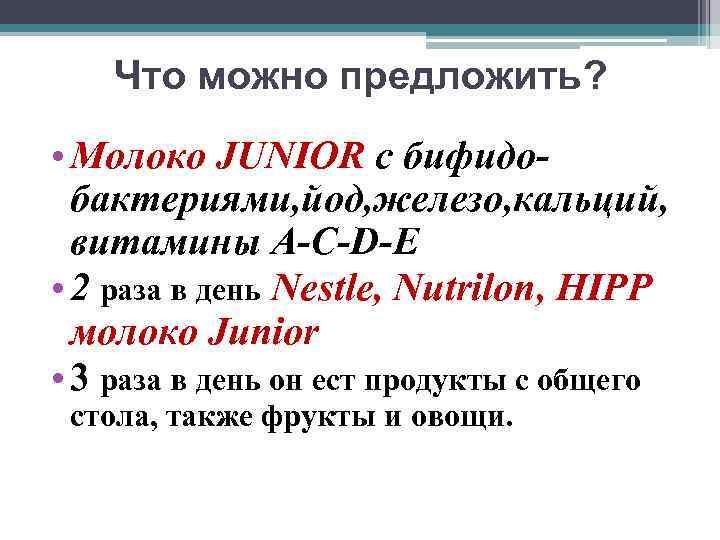 Что можно предложить?

• Молоко JUNIOR с бифидобактериями,йод,железо,кальций, витамины A-C-D-E

• 2 раза в день Nestle, Nutrilon, HIPP молоко Junior

• 3 раза в день он ест продукты с общего стола, также фрукты и овощи.